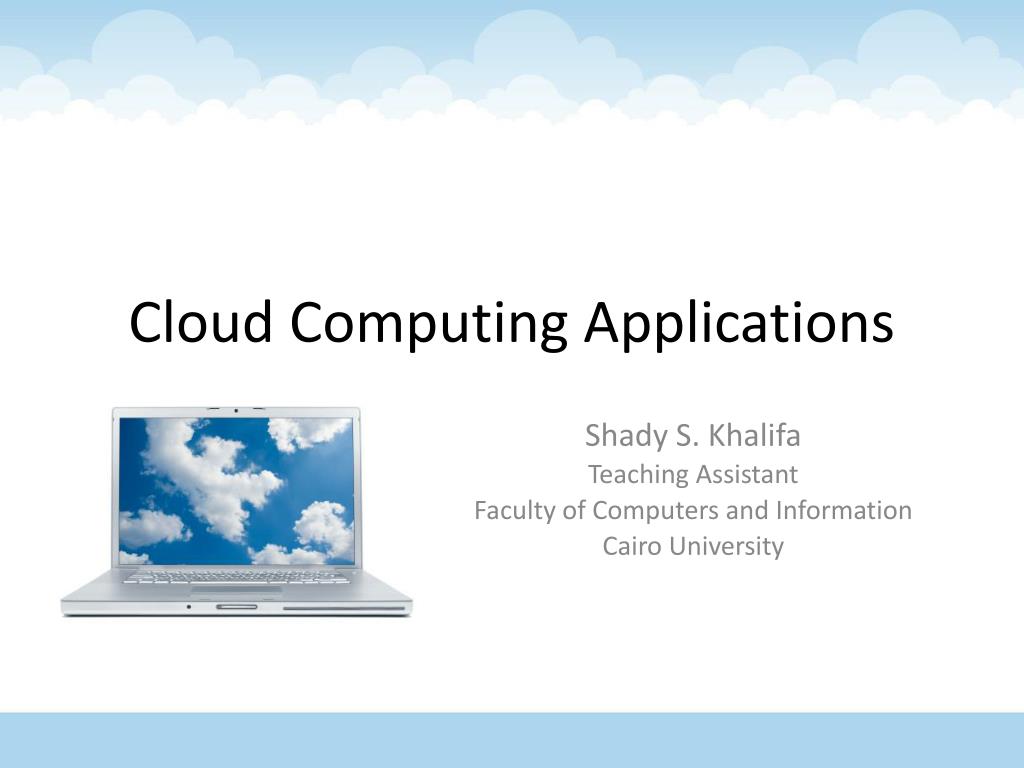 Cloud Computing Applications

Shady S. Khalifa
Teaching Assistant
Faculty of Computers and Information
Cairo University